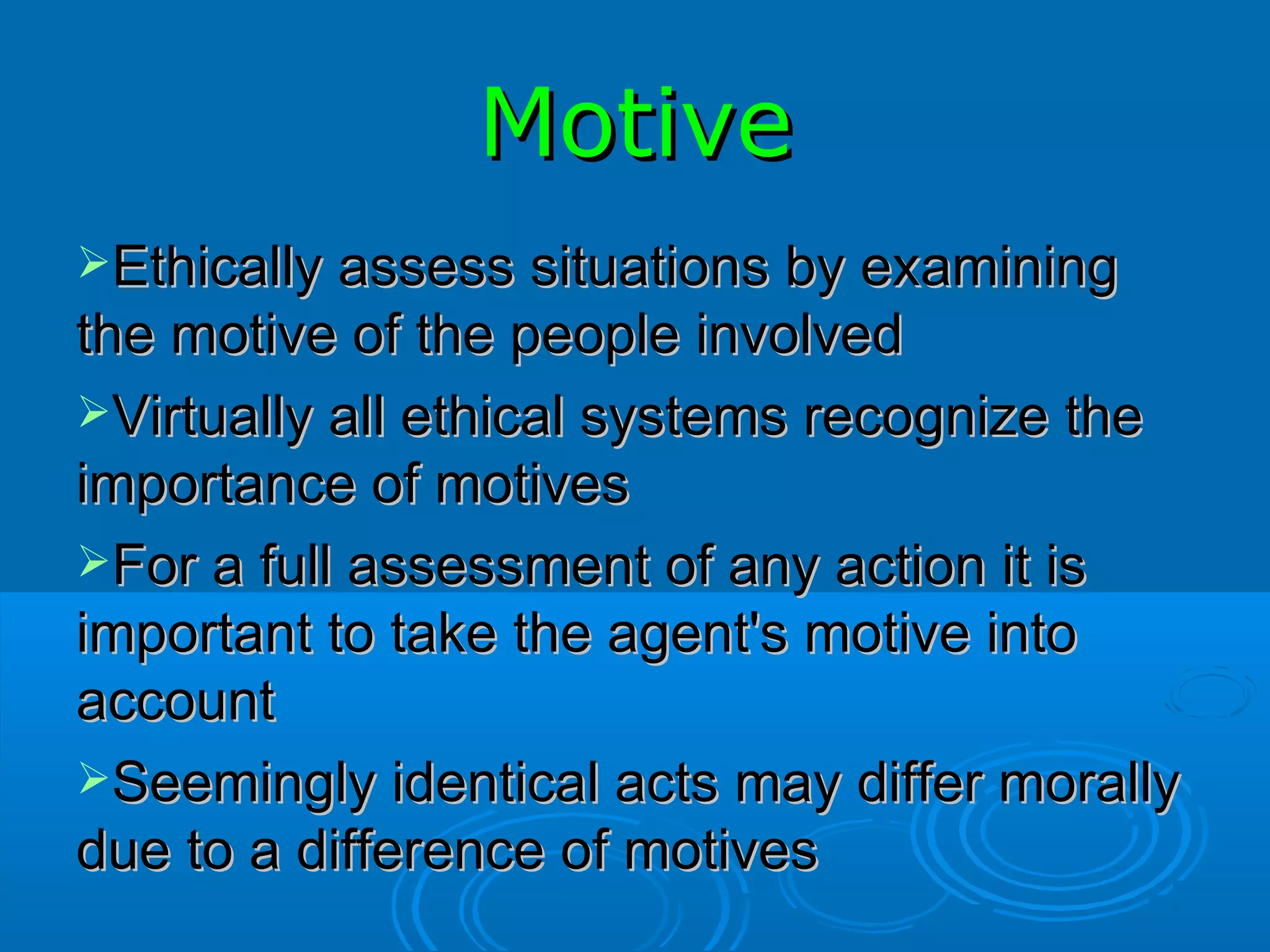 Motive

➢Ethically assess situations by examining the motive of the people involved

➢Virtually all ethical systems recognize the importance of motives

➢For a full assessment of any action it is important to take the agent's motive into account

➢Seemingly identical acts may differ morally due to a difference of motives